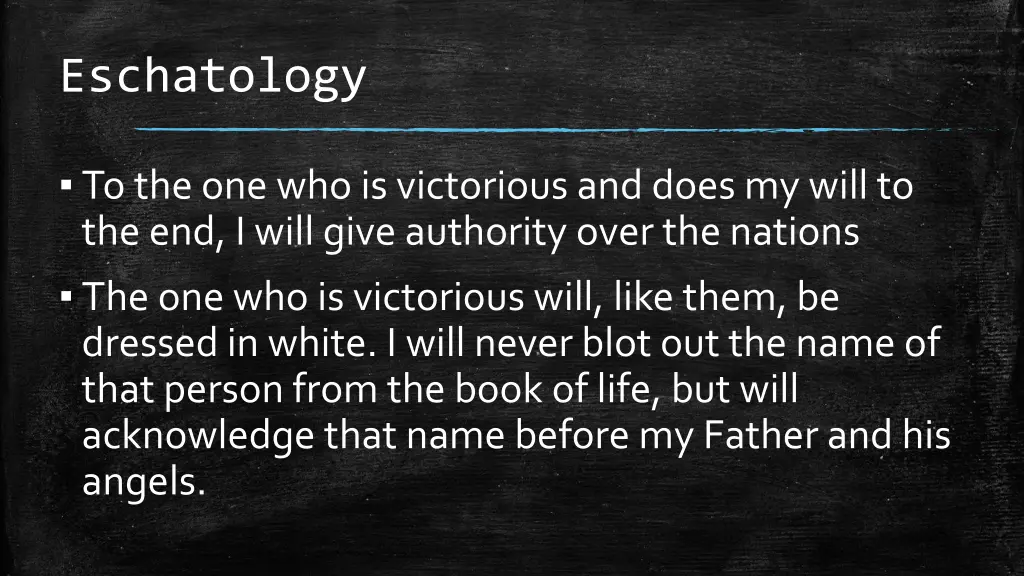 Eschatology

▪ To the one who is victorious and does my will to the end, I will give authority over the nations

▪ The one who is victorious will, like them, be dressed in white. I will never blot out the name of that person from the book of life, but will acknowledge that name before my Father and his angels.